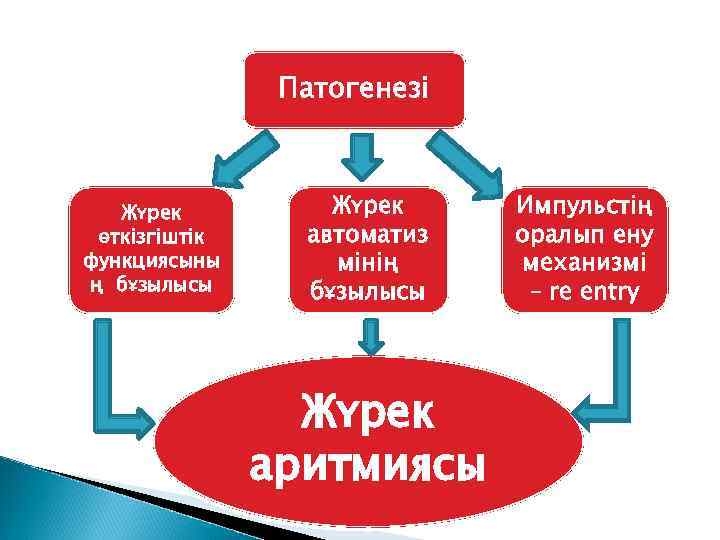 Патогенезі

Жүрек өткізгіштік функциясының бұзылысы

Жүрек автоматизмінің бұзылысы

Импульстің оралып ену механизмі – re entry

Жүрек аритмиясы